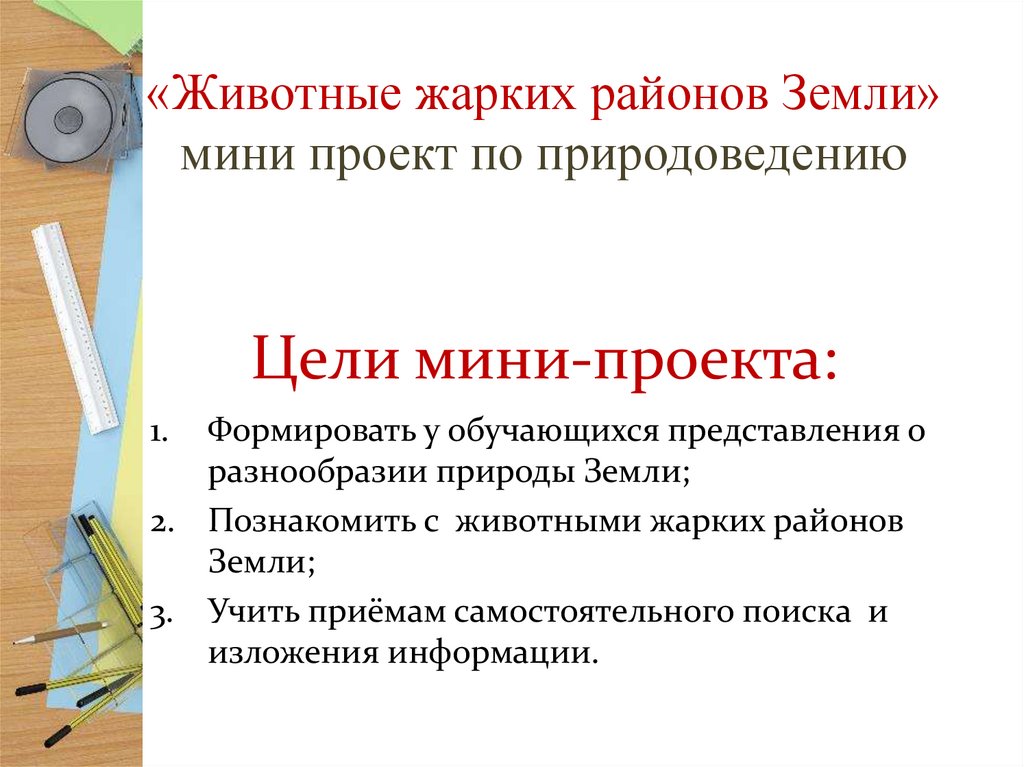 «Животные жарких районов Земли» мини проект по природоведению

Цели мини-проекта:

1. Формировать у обучающихся представления о разнообразии природы Земли;
2. Познакомить с животными жарких районов Земли;
3. Учить приёмам самостоятельного поиска и изложения информации.